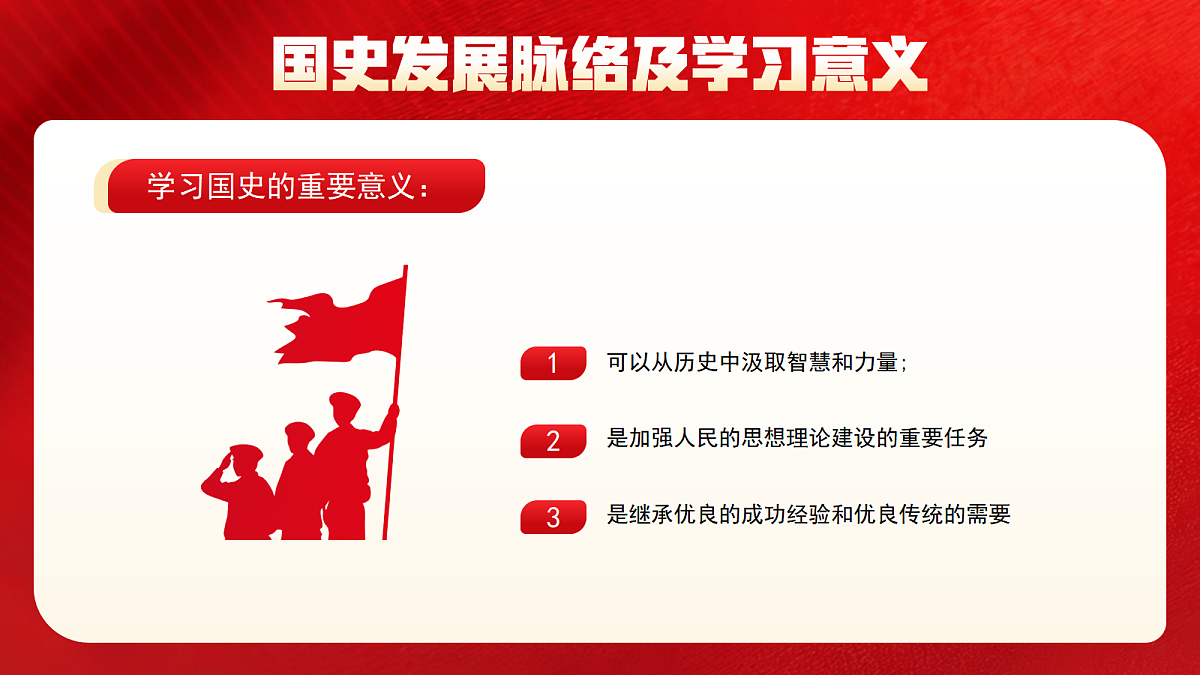 国史发展脉络及学习意义

学习国史的重要意义：

1 可以从历史中汲取智慧和力量；

2 是加强人民的思想理论建设的重要任务

3 是继承优良的成功经验和优良传统的需要